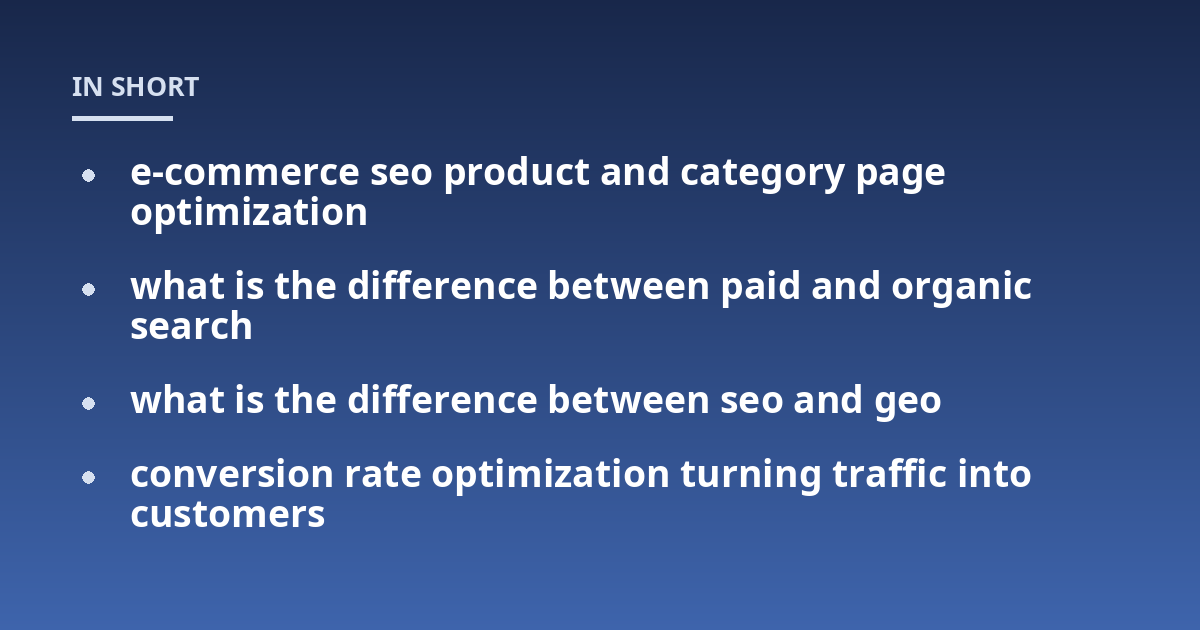 IN SHORT

- e-commerce seo product and category page optimization
- what is the difference between paid and organic search
- what is the difference between seo and geo
- conversion rate optimization turning traffic into customers